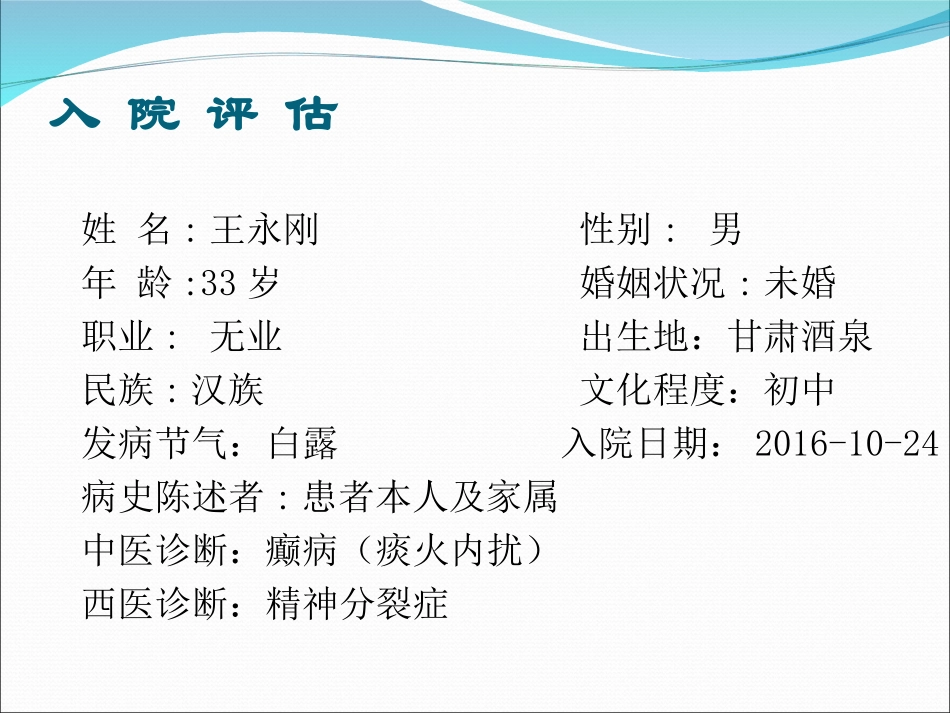 入 院 评 估

姓 名：王永刚　　　性别： 男
年 龄：33 岁　　　婚姻状况：未婚
职业： 无业　　　出生地：甘肃酒泉
民族：汉族　　　文化程度：初中
发病节气：白露　　　入院日期： 2016-10-24
病史陈述者：患者本人及家属
中医诊断：癫病（痰火内扰）
西医诊断：精神分裂症